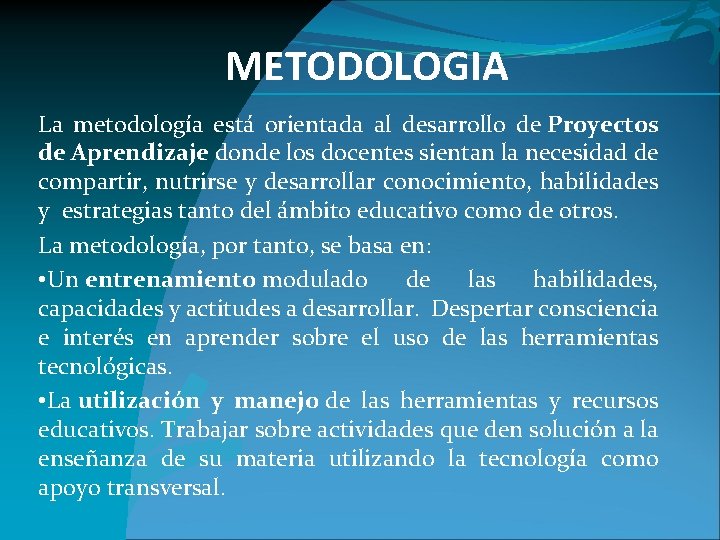 METODOLOGIA

La metodología está orientada al desarrollo de Proyectos de Aprendizaje donde los docentes sientan la necesidad de compartir, nutrirse y desarrollar conocimiento, habilidades y estrategias tanto del ámbito educativo como de otros.

La metodología, por tanto, se basa en:

•Un entrenamiento modulado de las habilidades, capacidades y actitudes a desarrollar. Despertar consciencia e interés en aprender sobre el uso de las herramientas tecnológicas.

•La utilización y manejo de las herramientas y recursos educativos. Trabajar sobre actividades que den solución a la enseñanza de su materia utilizando la tecnología como apoyo transversal.